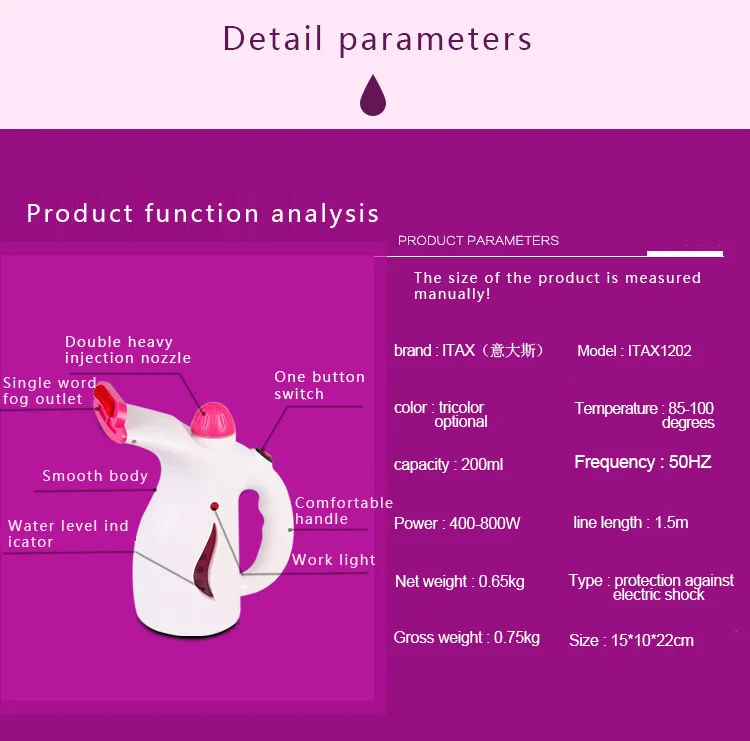 Detail parameters

Product function analysis

Double heavy injection nozzle

Single word fog outlet

One button switch

Smooth body

Comfortable handle

Water level ind icator

Work light

PRODUCT PARAMETERS

The size of the product is measured manually!

brand : ITAX（意大斯）

Model : ITAX1202

color : tricolor optional

Temperature : 85-100 degrees

capacity : 200ml

Frequency : 50HZ

Power : 400-800W

line length : 1.5m

Net weight : 0.65kg

Type : protection against electric shock

Gross weight : 0.75kg

Size : 15*10*22cm